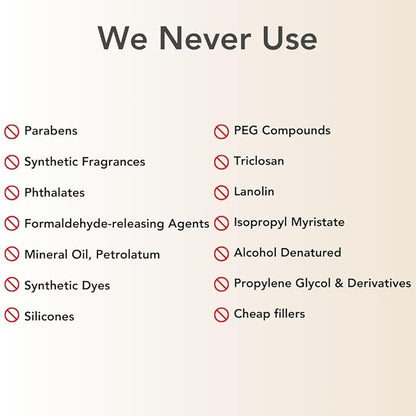 We Never Use

Parabens

Synthetic Fragrances

Phthalates

Formaldehyde-releasing Agents

Mineral Oil, Petrolatum

Synthetic Dyes

Silicones

PEG Compounds

Triclosan

Lanolin

Isopropyl Myristate

Alcohol Denatured

Propylene Glycol & Derivatives

Cheap fillers